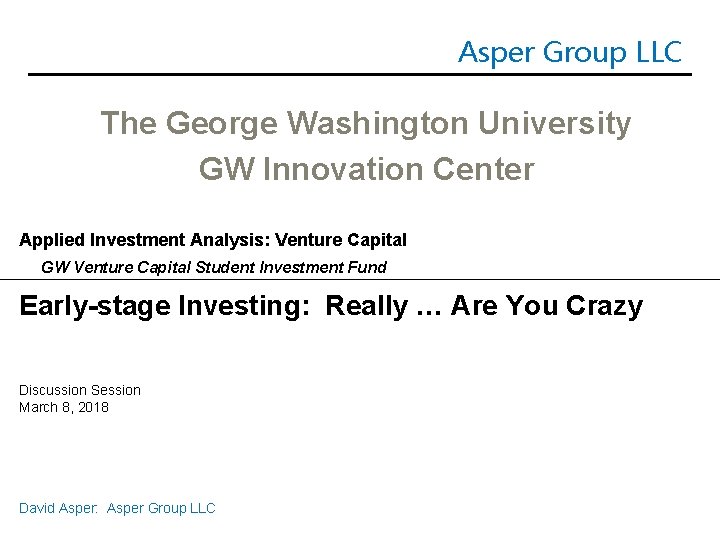 Asper Group LLC

The George Washington University
GW Innovation Center

Applied Investment Analysis: Venture Capital
GW Venture Capital Student Investment Fund

Early-stage Investing: Really … Are You Crazy

Discussion Session
March 8, 2018

David Asper: Asper Group LLC